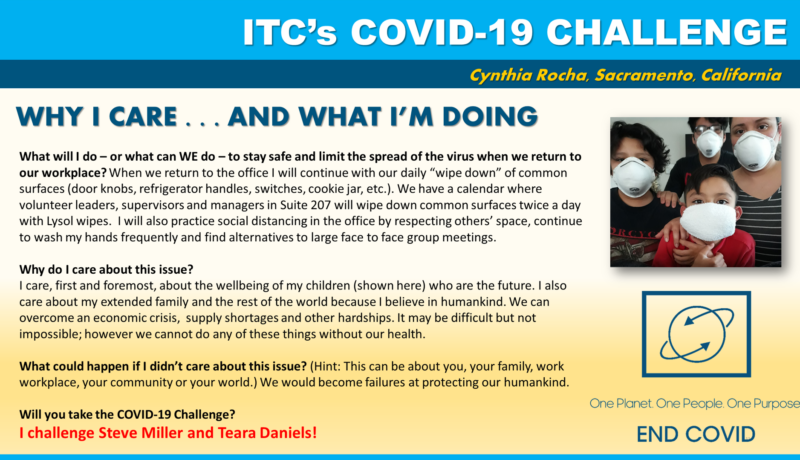 ITC's COVID-19 CHALLENGE

Cynthia Rocha, Sacramento, California

WHY I CARE . . . AND WHAT I'M DOING

What will I do – or what can WE do – to stay safe and limit the spread of the virus when we return to our workplace? When we return to the office I will continue with our daily "wipe down" of common surfaces (door knobs, refrigerator handles, switches, cookie jar, etc.). We have a calendar where volunteer leaders, supervisors and managers in Suite 207 will wipe down common surfaces twice a day with Lysol wipes. I will also practice social distancing in the office by respecting others' space, continue to wash my hands frequently and find alternatives to large face to face group meetings.

Why do I care about this issue?
I care, first and foremost, about the wellbeing of my children (shown here) who are the future. I also care about my extended family and the rest of the world because I believe in humankind. We can overcome an economic crisis, supply shortages and other hardships. It may be difficult but not impossible; however we cannot do any of these things without our health.

What could happen if I didn't care about this issue? (Hint: This can be about you, your family, work workplace, your community or your world.) We would become failures at protecting our humankind.

Will you take the COVID-19 Challenge?
I challenge Steve Miller and Teara Daniels!

One Planet. One People. One Purpose

END COVID